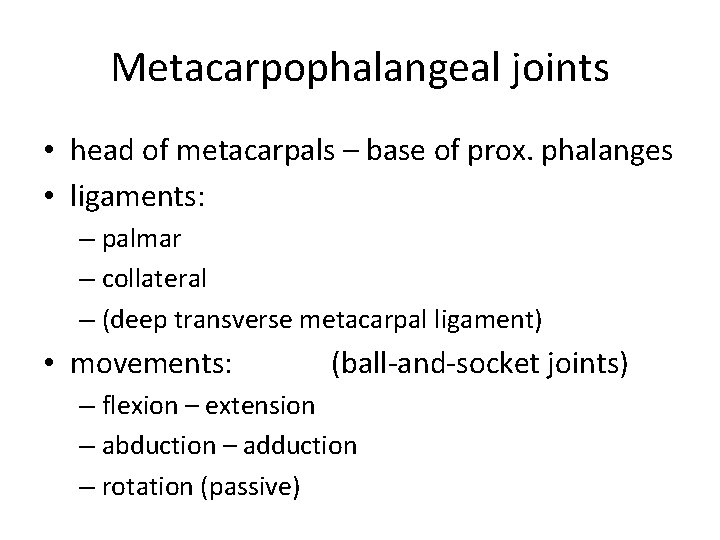 Metacarpophalangeal joints

• head of metacarpals – base of prox. phalanges
• ligaments:
– palmar
– collateral
– (deep transverse metacarpal ligament)
• movements: (ball-and-socket joints)
– flexion – extension
– abduction – adduction
– rotation (passive)